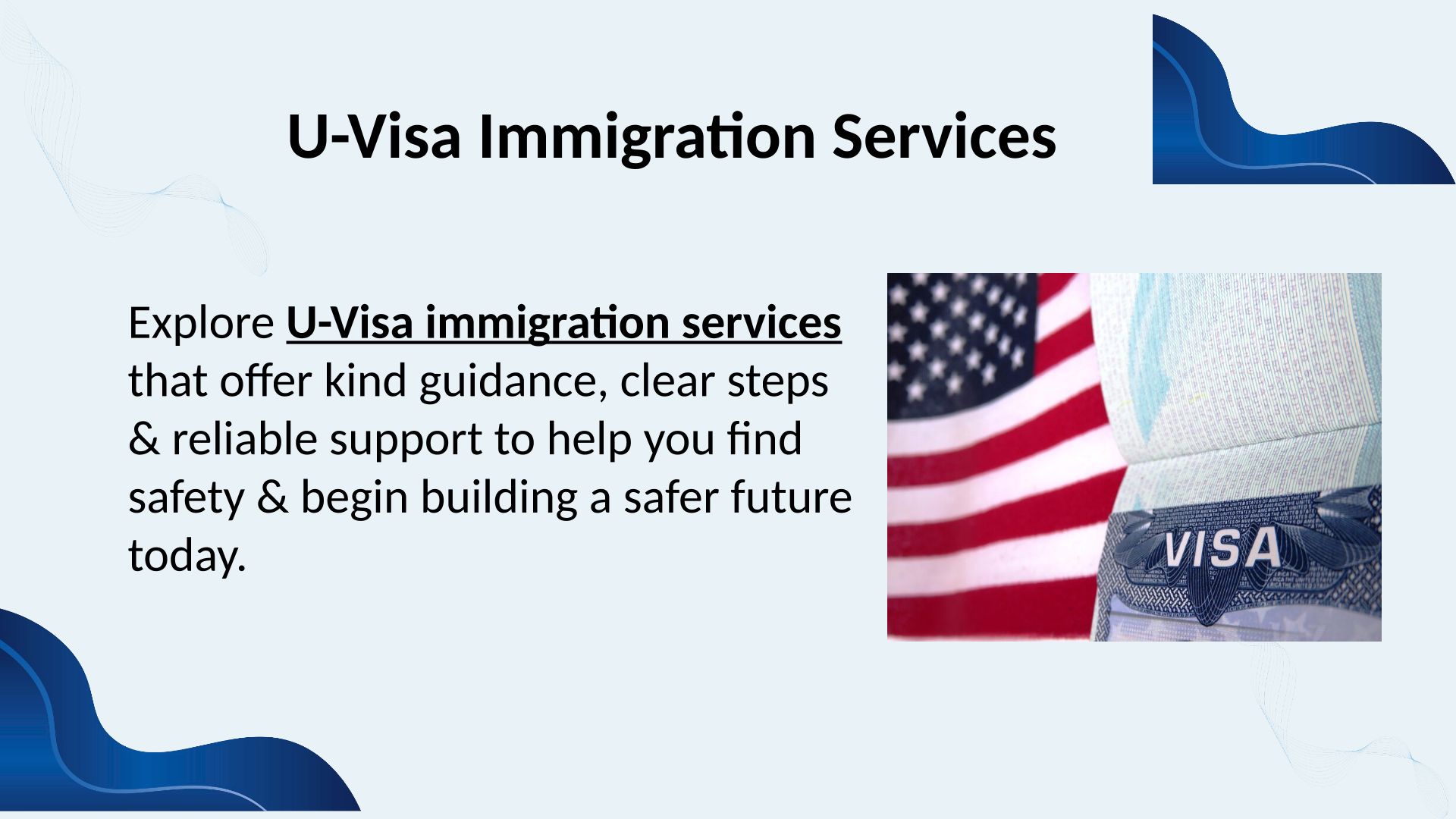 U-Visa Immigration Services

Explore U-Visa immigration services that offer kind guidance, clear steps & reliable support to help you find safety & begin building a safer future today.

VISA